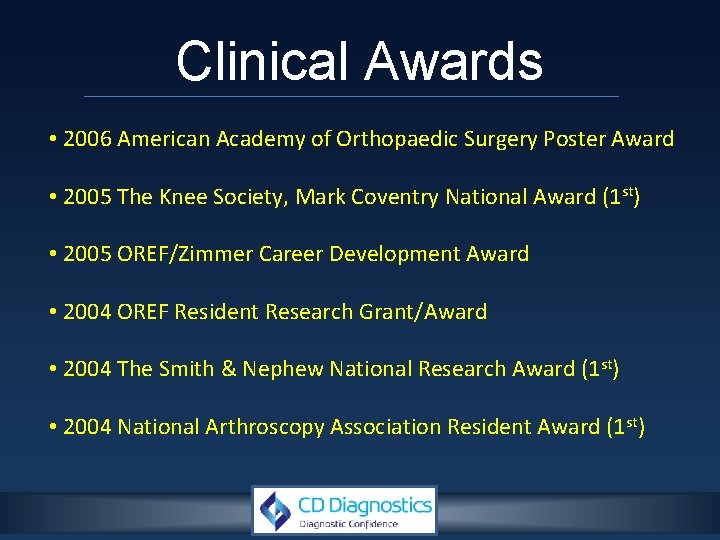 Clinical Awards

• 2006 American Academy of Orthopaedic Surgery Poster Award

• 2005 The Knee Society, Mark Coventry National Award (1$^{st}$)

• 2005 OREF/Zimmer Career Development Award

• 2004 OREF Resident Research Grant/Award

• 2004 The Smith & Nephew National Research Award (1$^{st}$)

• 2004 National Arthroscopy Association Resident Award (1$^{st}$)

CD Diagnostics
Diagnostic Confidence